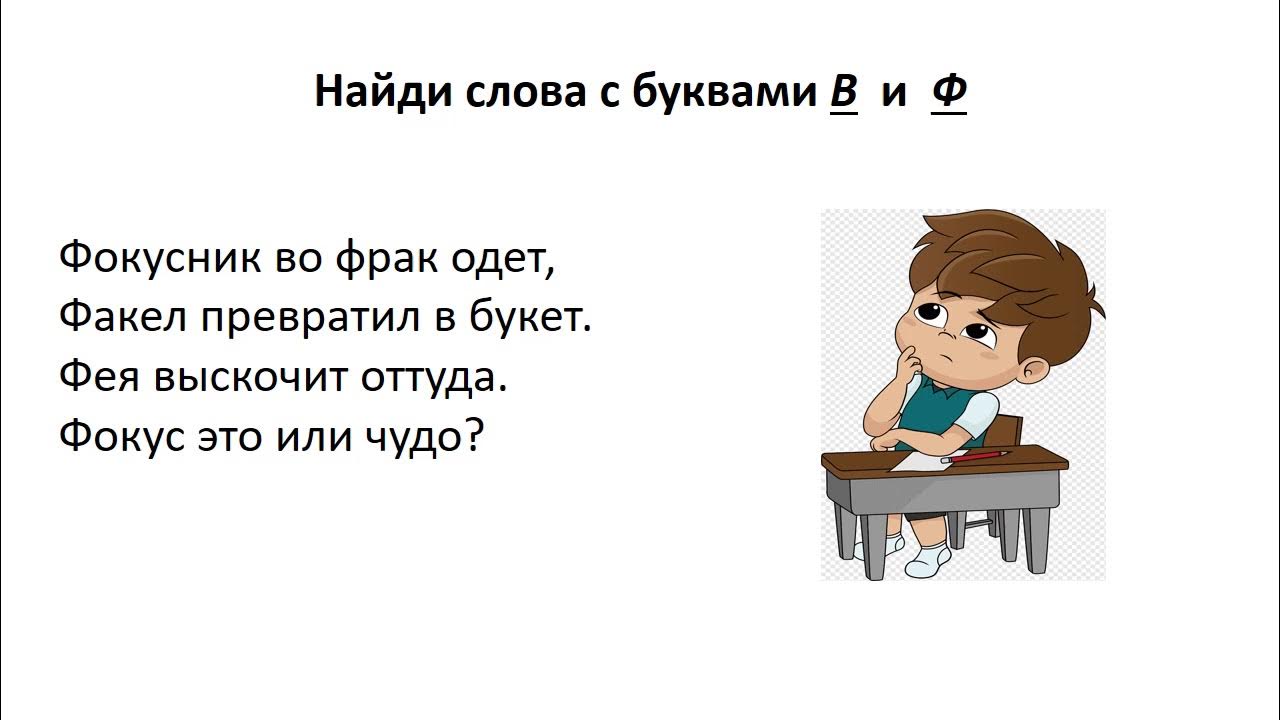 Найди слова с буквами В и Ф

Фокусник во фрак одет,
Факел превратил в букет.
Фея выскочит оттуда.
Фокус это или чудо?